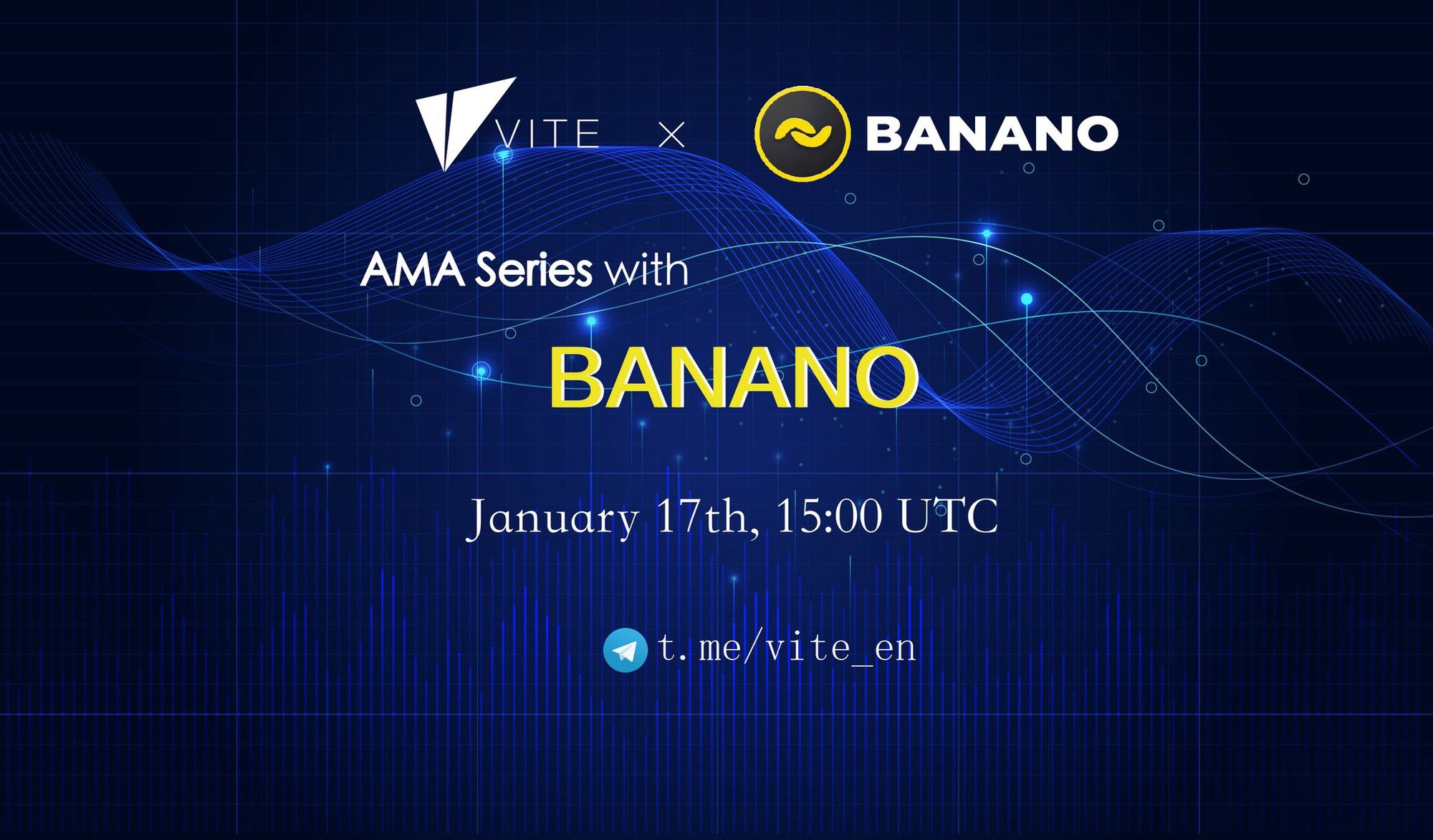 VITE × BANANO

AMA Series with

BANANO

January 17th, 15:00 UTC

t.me/vite_en